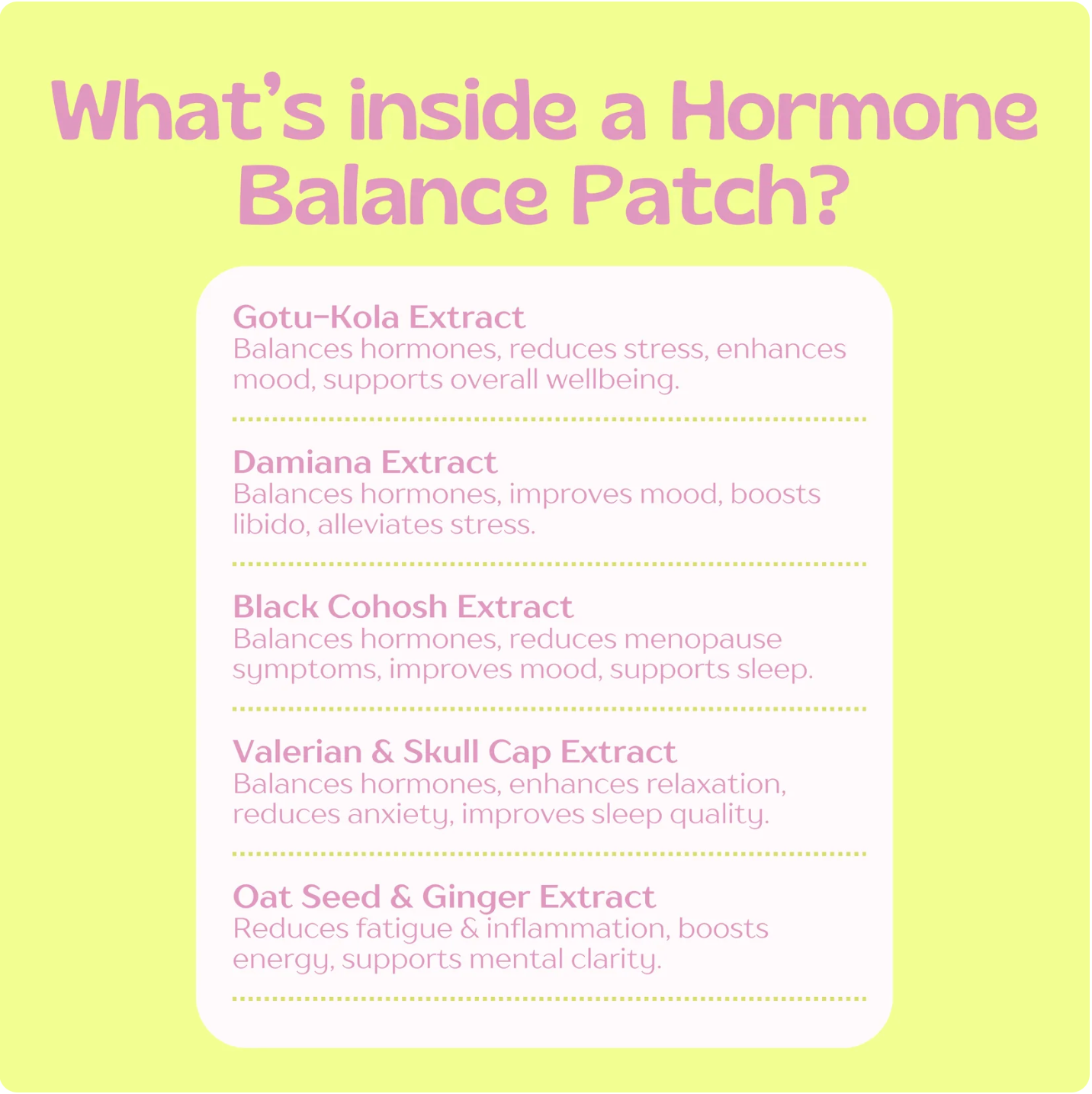 What's inside a Hormone Balance Patch?

Gotu-Kola Extract
Balances hormones, reduces stress, enhances mood, supports overall wellbeing.

Damiana Extract
Balances hormones, improves mood, boosts libido, alleviates stress.

Black Cohosh Extract
Balances hormones, reduces menopause symptoms, improves mood, supports sleep.

Valerian & Skull Cap Extract
Balances hormones, enhances relaxation, reduces anxiety, improves sleep quality.

Oat Seed & Ginger Extract
Reduces fatigue & inflammation, boosts energy, supports mental clarity.